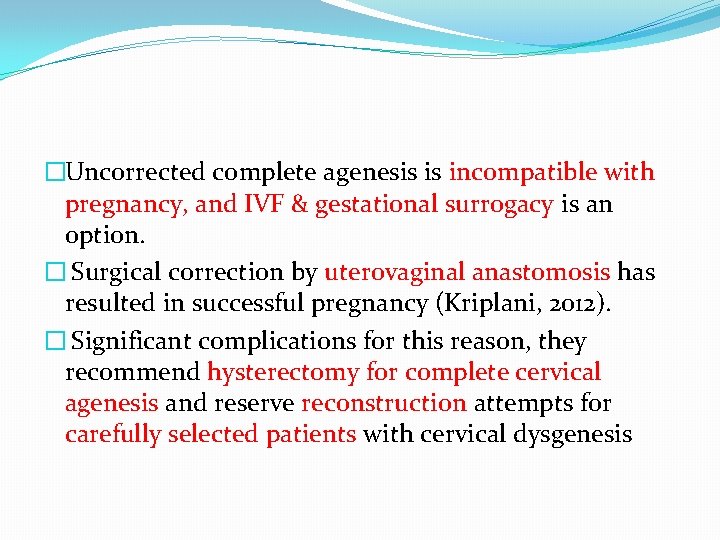 □Uncorrected complete agenesis is incompatible with pregnancy, and IVF & gestational surrogacy is an option.

□ Surgical correction by uterovaginal anastomosis has resulted in successful pregnancy (Kriplani, 2012).

□ Significant complications for this reason, they recommend hysterectomy for complete cervical agenesis and reserve reconstruction attempts for carefully selected patients with cervical dysgenesis